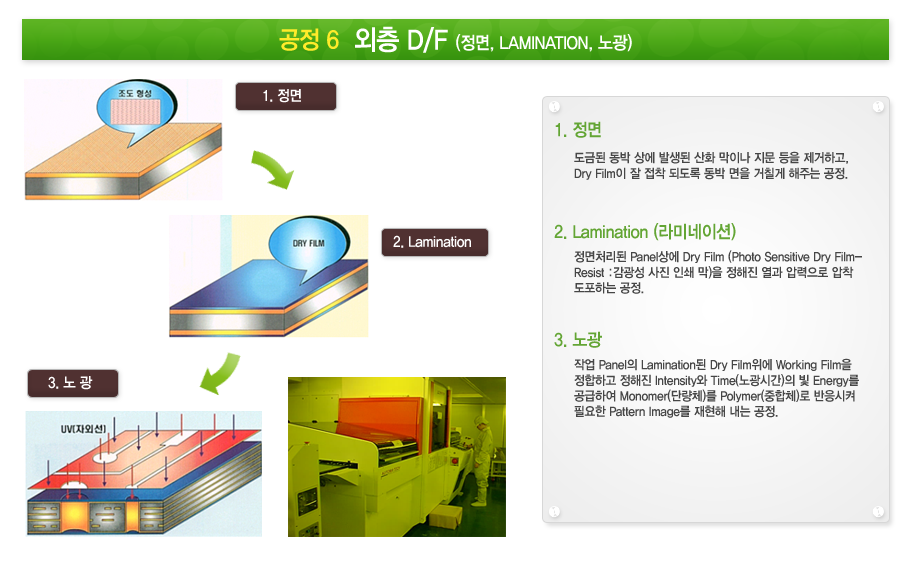 공정 6 외층 D/F (정면, LAMINATION, 노광)

조도 형성

1. 정면

DRY FILM

2. Lamination

3. 노 광

UV(자외선)

1. 정면

도금된 동박 상에 발생된 산화 막이나 지문 등을 제거하고, Dry Film이 잘 접착 되도록 동박 면을 거칠게 해주는 공정.

2. Lamination (라미네이션)

정면처리된 Panel상에 Dry Film (Photo Sensitive Dry Film-Resist : 감광성 사진 인쇄 막)을 정해진 열과 압력으로 압착 도포하는 공정.

3. 노광

작업 Panel의 Lamination된 Dry Film위에 Working Film을 정합하고 정해진 Intensity와 Time(노광시간)의 빛 Energy를 공급하여 Monomer(단량체)를 Polymer(중합체)로 반응시켜 필요한 Pattern Image를 재현해 내는 공정.